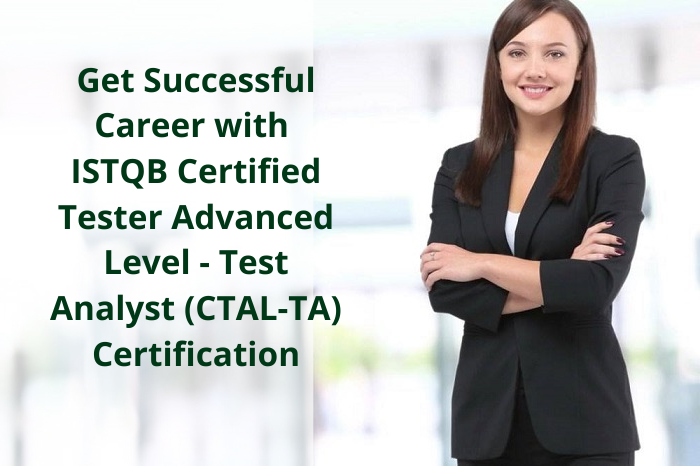 Get Successful Career with ISTQB Certified Tester Advanced Level - Test Analyst (CTAL-TA) Certification